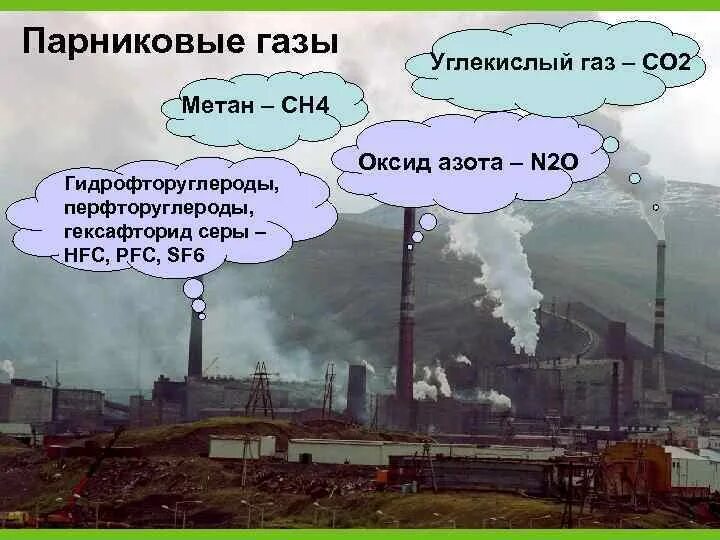 Парниковые газы

Углекислый газ – CO2

Метан – CH4

Оксид азота – N2O

Гидрофторуглероды, перфторуглероды, гексафторид серы – HFC, PFC, SF6